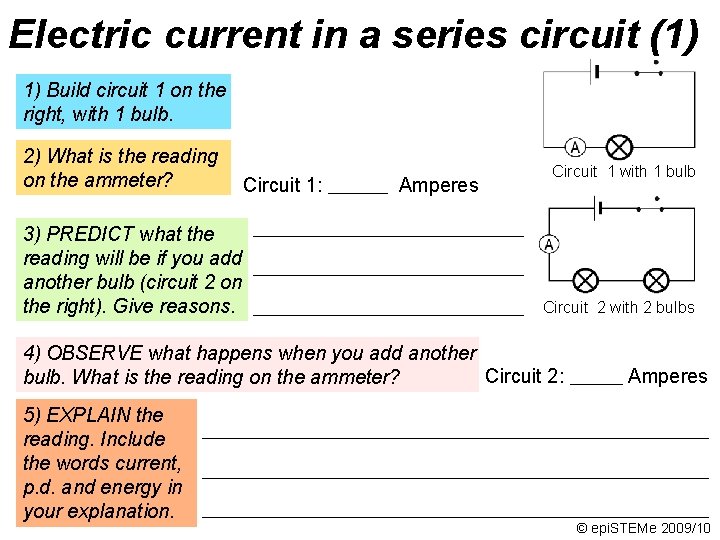 Electric current in a series circuit (1)

1) Build circuit 1 on the right, with 1 bulb.

A

Circuit 1 with 1 bulb

2) What is the reading on the ammeter?

Circuit 1: ______ Amperes

3) PREDICT what the reading will be if you add another bulb (circuit 2 on the right). Give reasons.

A

Circuit 2 with 2 bulbs

4) OBSERVE what happens when you add another bulb. What is the reading on the ammeter?

Circuit 2: _____ Amperes

5) EXPLAIN the reading. Include the words current, p.d. and energy in your explanation.

© epiSTEMe 2009/10